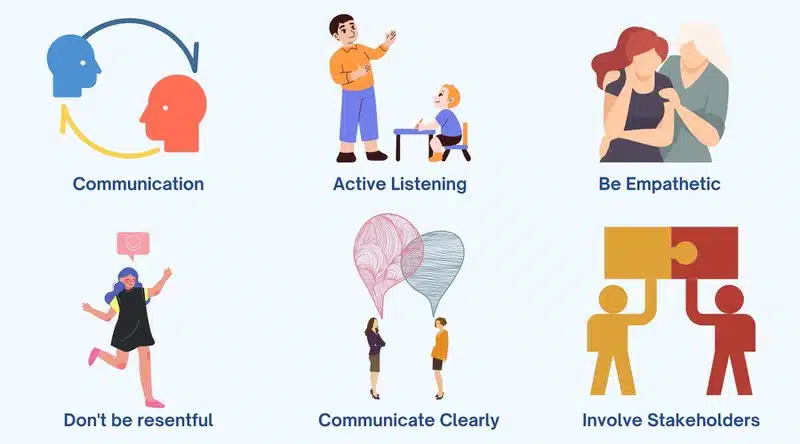 Communication

Active Listening

Be Empathetic

Don't be resentful

Communicate Clearly

Involve Stakeholders